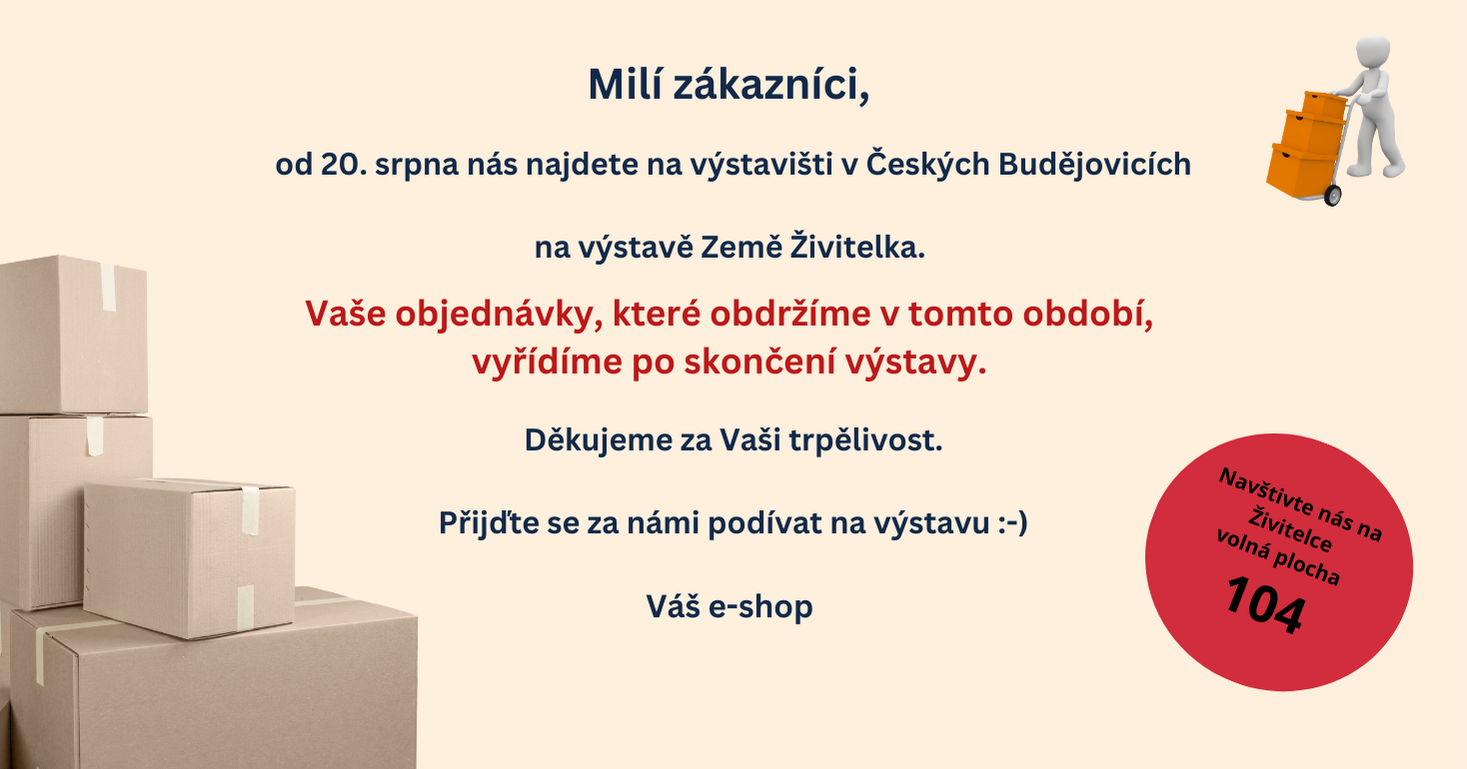 Milí zákazníci,

od 20. srpna nás najdete na výstavišti v Českých Budějovicích

na výstavě Země Živitelka.

Vaše objednávky, které obdržíme v tomto období, vyřídíme po skončení výstavy.

Děkujeme za Vaši trpělivost.

Přijďte se za námi podívat na výstavu :-)

Váš e-shop

Navštivte nás na Živitelce volná plocha 104